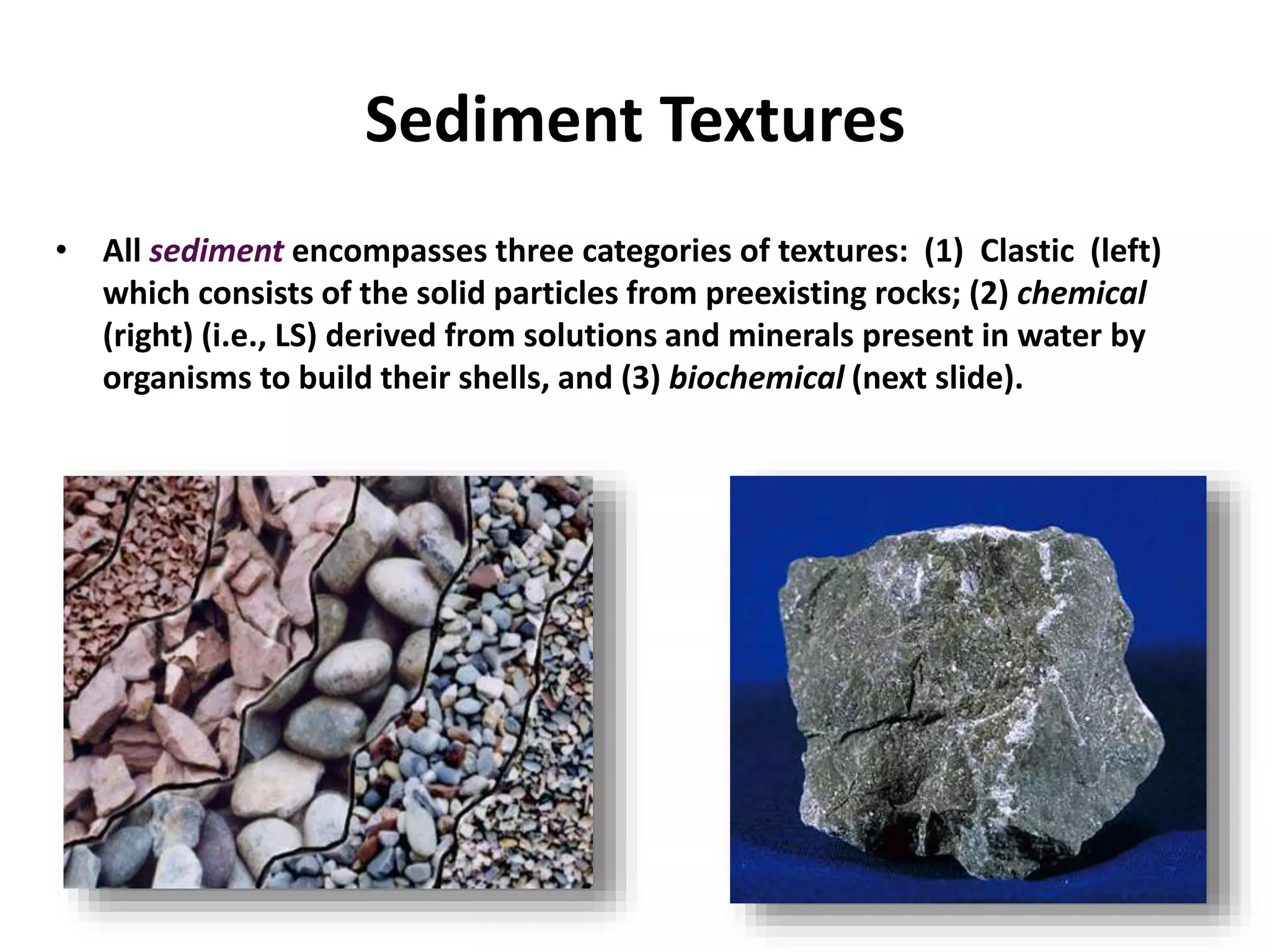 Sediment Textures

• All sediment encompasses three categories of textures: (1) Clastic (left) which consists of the solid particles from preexisting rocks; (2) chemical (right) (i.e., LS) derived from solutions and minerals present in water by organisms to build their shells, and (3) biochemical (next slide).